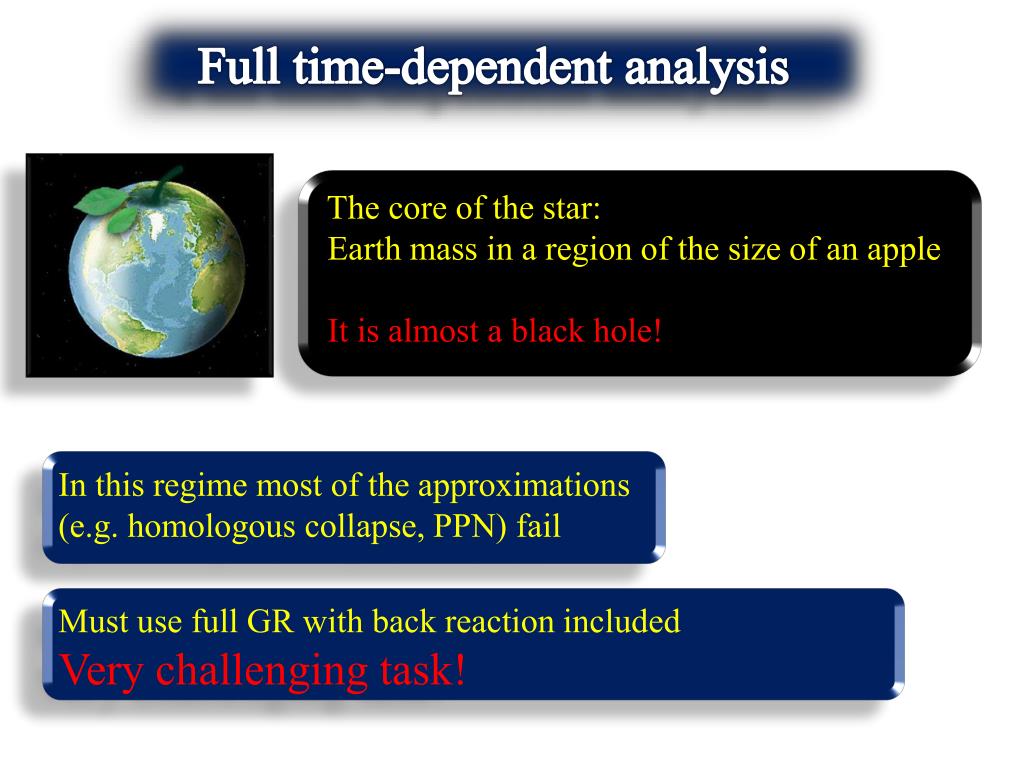 Full time-dependent analysis

The core of the star:
Earth mass in a region of the size of an apple

It is almost a black hole!

In this regime most of the approximations (e.g. homologous collapse, PPN) fail

Must use full GR with back reaction included
Very challenging task!